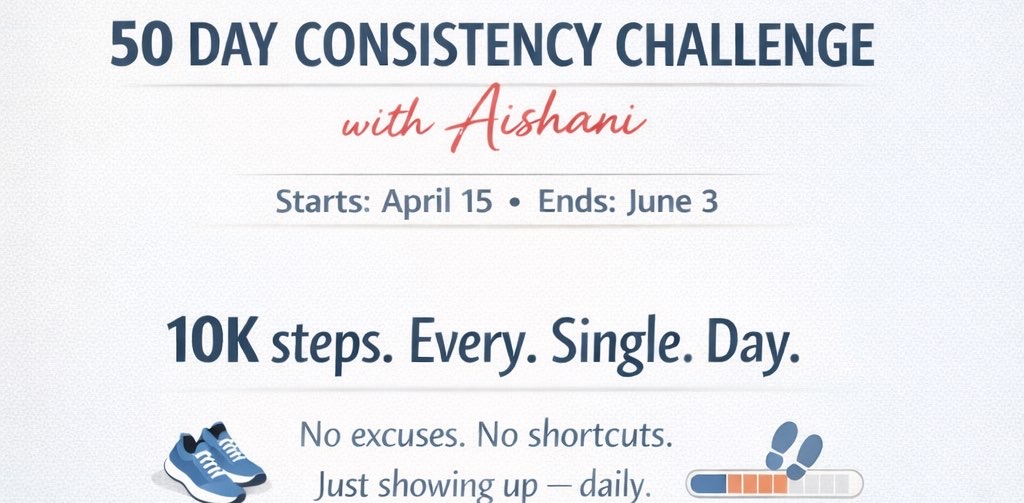 50 DAY CONSISTENCY CHALLENGE

with Aishani

Starts: April 15 • Ends: June 3

10K steps. Every. Single. Day.

No excuses. No shortcuts.
Just showing up — daily.